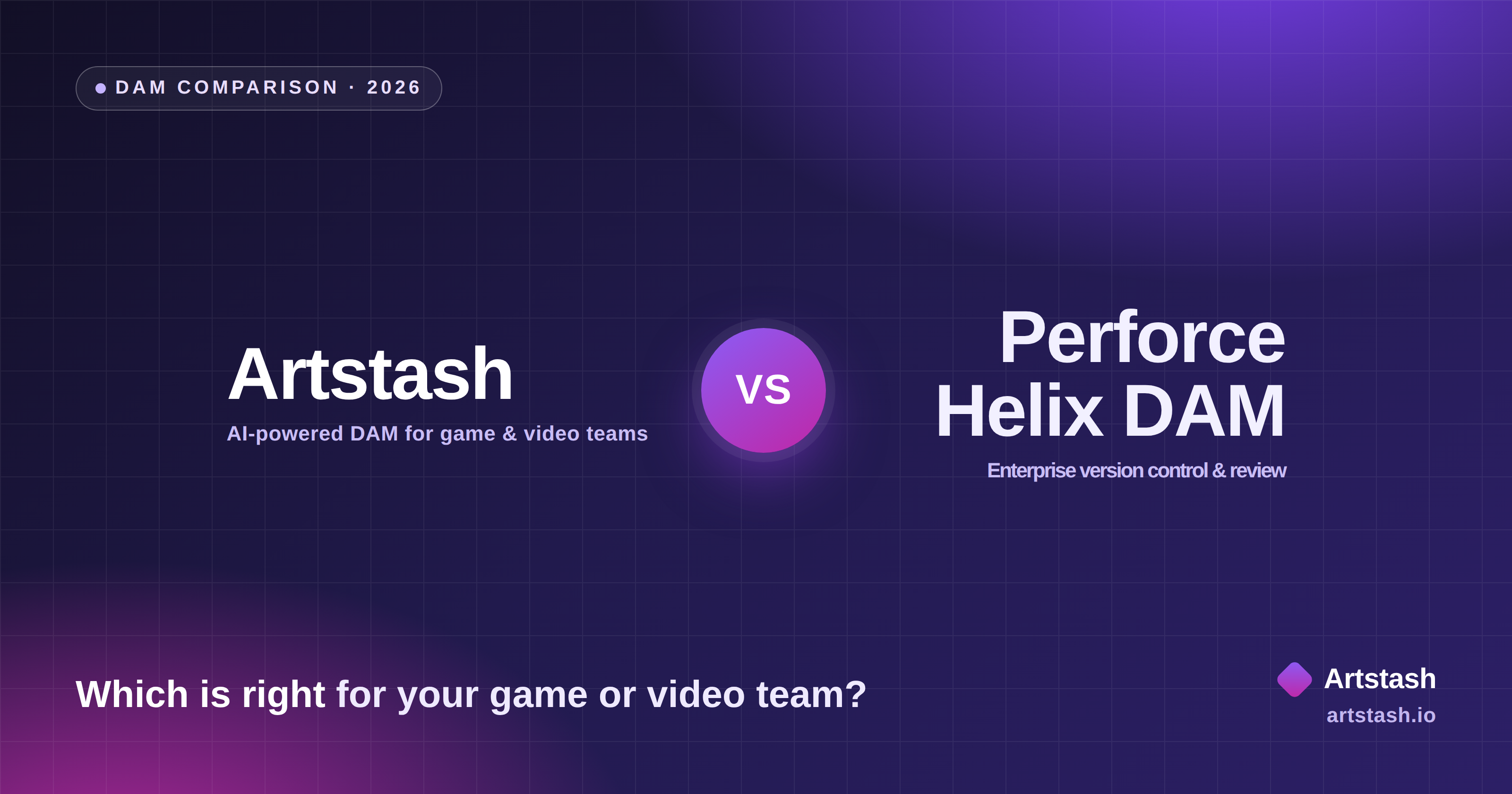 DAM COMPARISON · 2026

Artstash

AI-powered DAM for game & video teams

VS

Perforce Helix DAM

Enterprise version control & review

Which is right for your game or video team?

Artstash
artstash.io